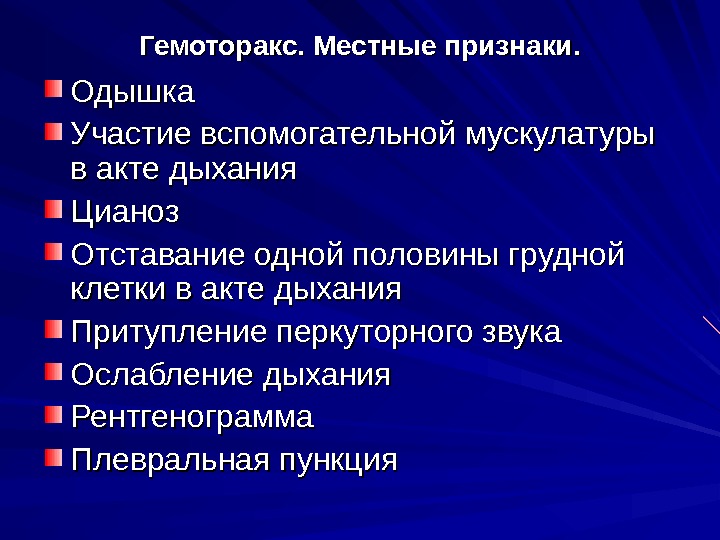 Гемоторакс. Местные признаки.

Одышка
Участие вспомогательной мускулатуры в акте дыхания
Цианоз
Отставание одной половины грудной клетки в акте дыхания
Притупление перкуторного звука
Ослабление дыхания
Рентгенограмма
Плевральная пункция